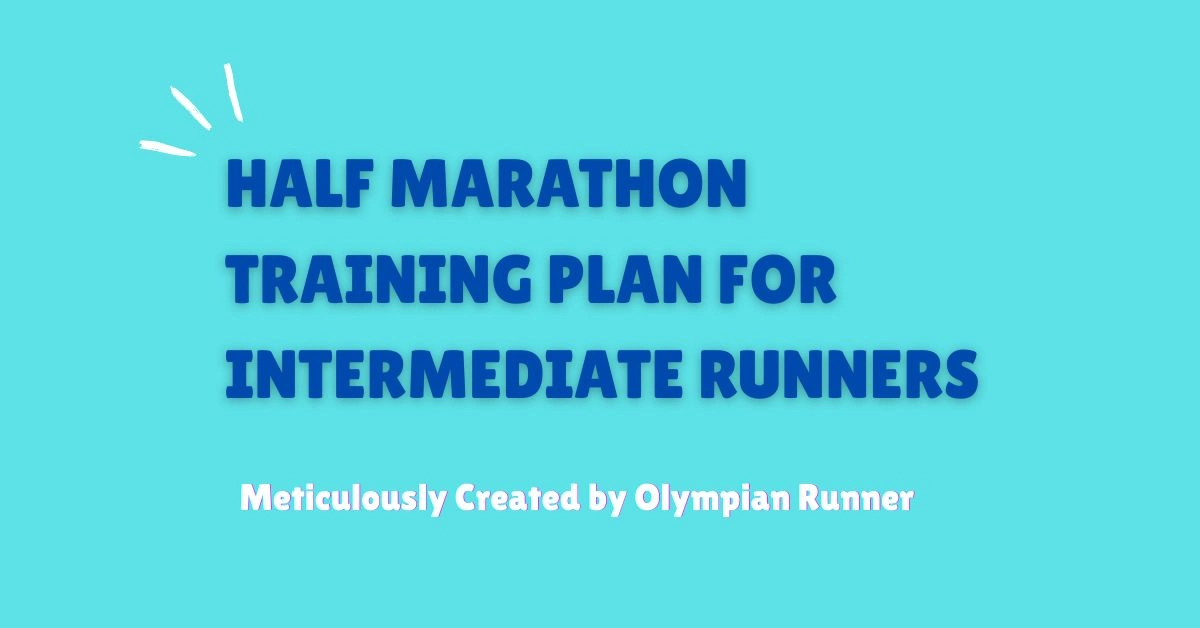 HALF MARATHON TRAINING PLAN FOR INTERMEDIATE RUNNERS

Meticulously Created by Olympian Runner